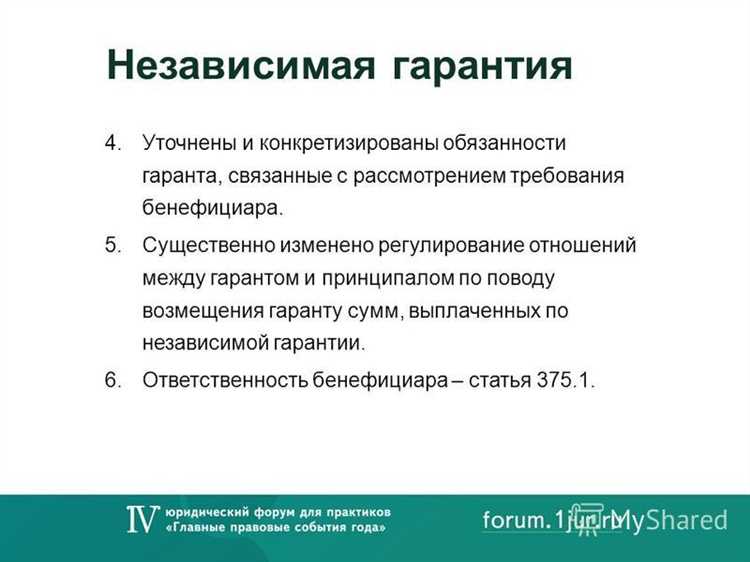 Независимая гарантия

4. Уточнены и конкретизированы обязанности гаранта, связанные с рассмотрением требования бенефициара.

5. Существенно изменено регулирование отношений между гарантом и принципалом по поводу возмещения гаранту сумм, выплаченных по независимой гарантии.

6. Ответственность бенефициара – статья 375.1.

IV юридический форум для практиков «Главные правовые события года»

forum.1jur.ru MyShared